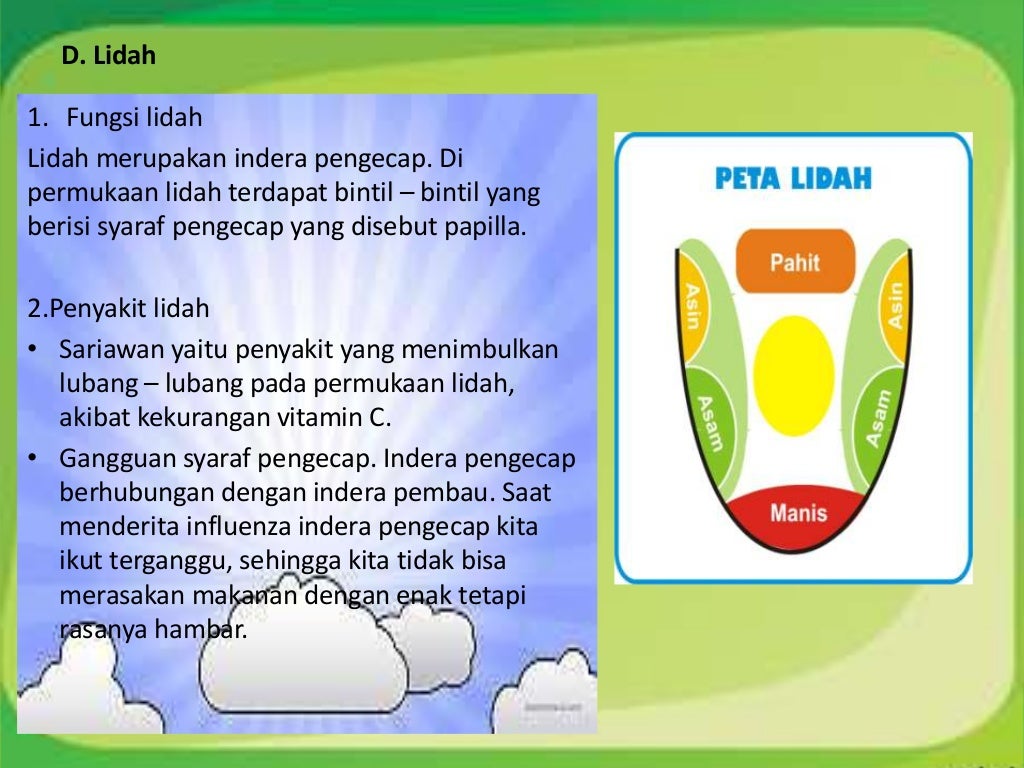 D. Lidah

1. Fungsi lidah

Lidah merupakan indera pengecap. Di permukaan lidah terdapat bintil – bintil yang berisi syaraf pengecap yang disebut papilla.

2.Penyakit lidah

• Sariawan yaitu penyakit yang menimbulkan lubang – lubang pada permukaan lidah, akibat kekurangan vitamin C.

• Gangguan syaraf pengecap. Indera pengecap berhubungan dengan indera pembau. Saat menderita influenza indera pengecap kita ikut terganggu, sehingga kita tidak bisa merasakan makanan dengan enak tetapi rasanya hambar.

PETA LIDAH

Pahit

Asin

Asin

Asam

Asam

Manis